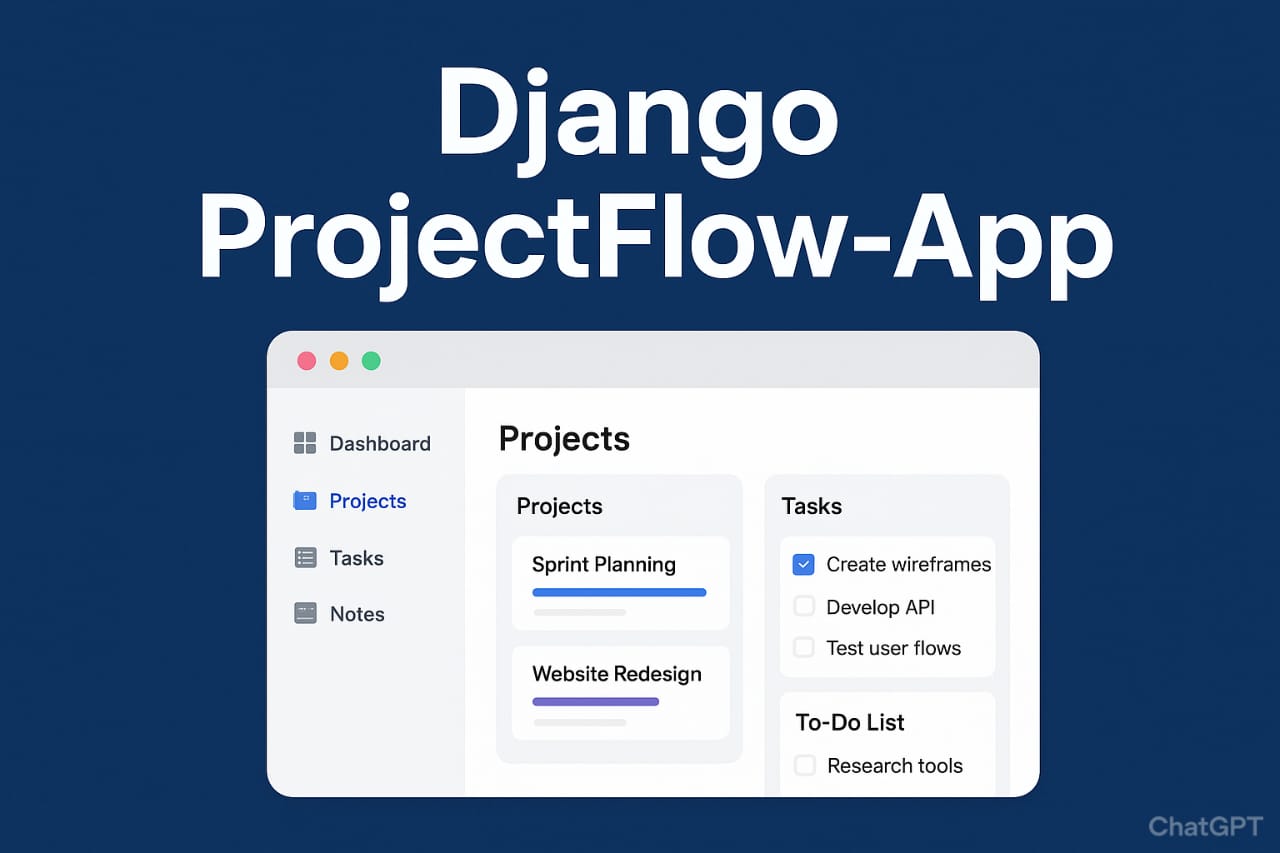 Django ProjectFlow-App

Dashboard
Projects
Tasks
Notes

Projects

Projects

Sprint Planning

Website Redesign

Tasks

Create wireframes
Develop API
Test user flows

To-Do List

Research tools

ChatGPT